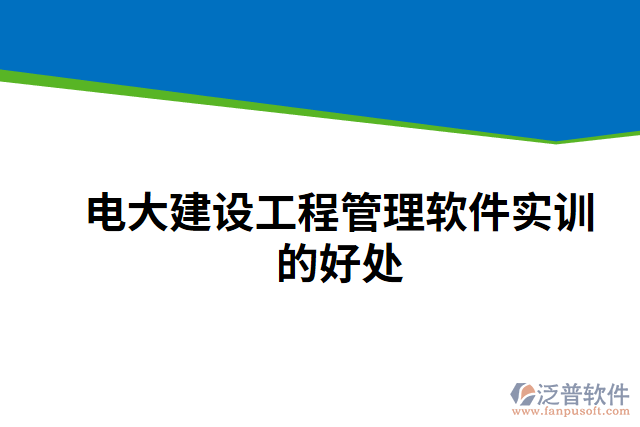 电大建设工程管理软件实训的好处

泛普软件
www.fanpusoft.com